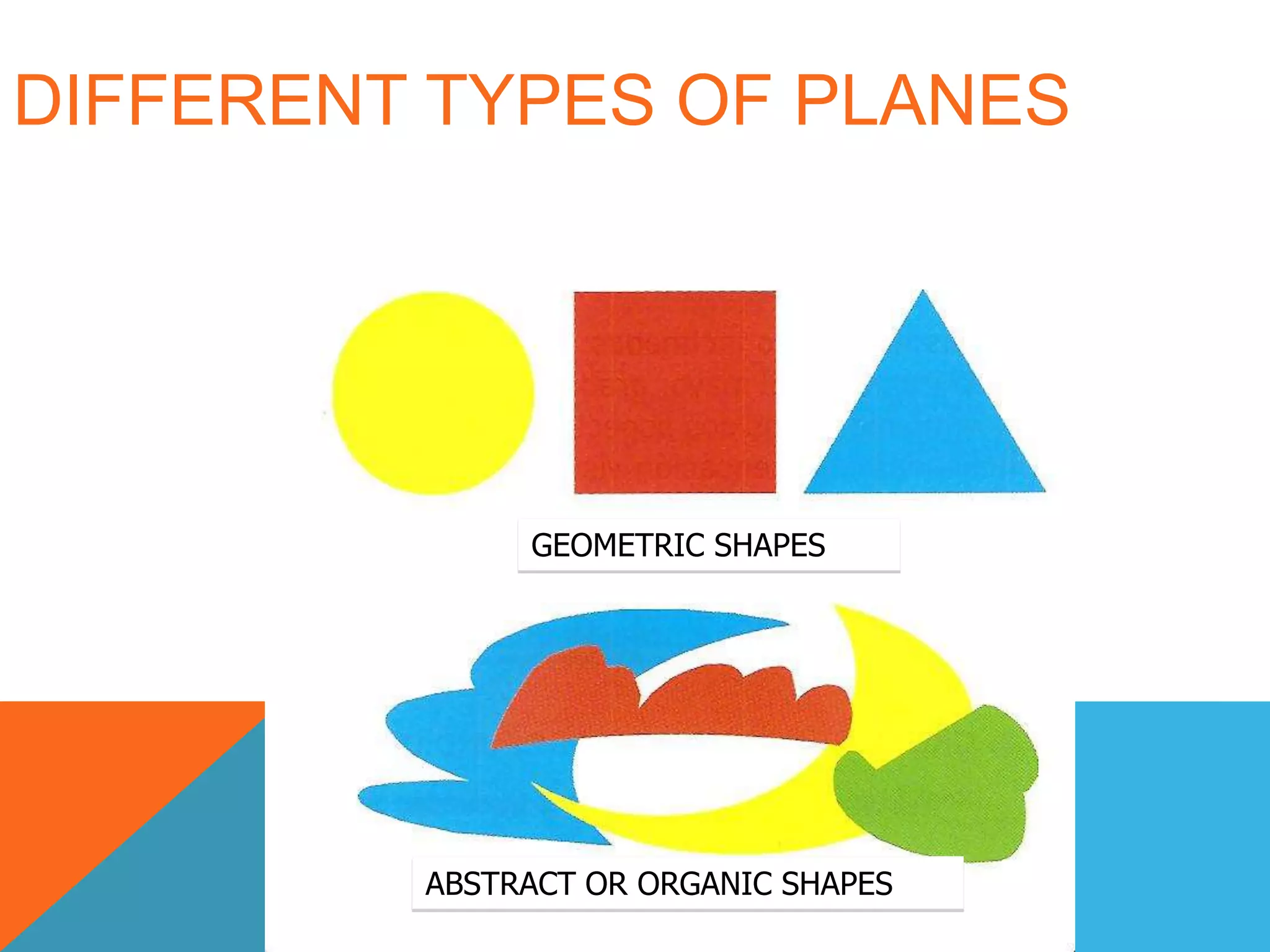 DIFFERENT TYPES OF PLANES

GEOMETRIC SHAPES

ABSTRACT OR ORGANIC SHAPES